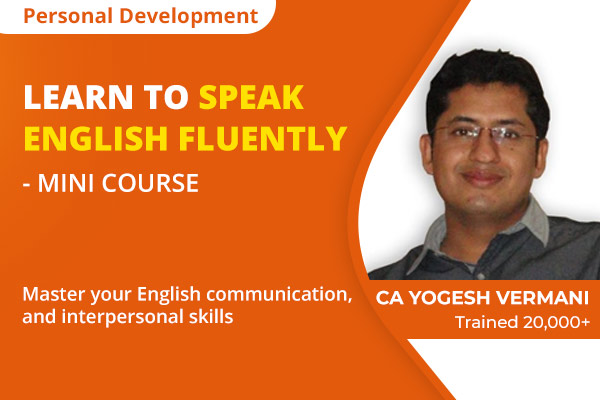 Personal Development

LEARN TO SPEAK ENGLISH FLUENTLY

- MINI COURSE

Master your English communication, and interpersonal skills

CA YOGESH VERMANI
Trained 20,000+